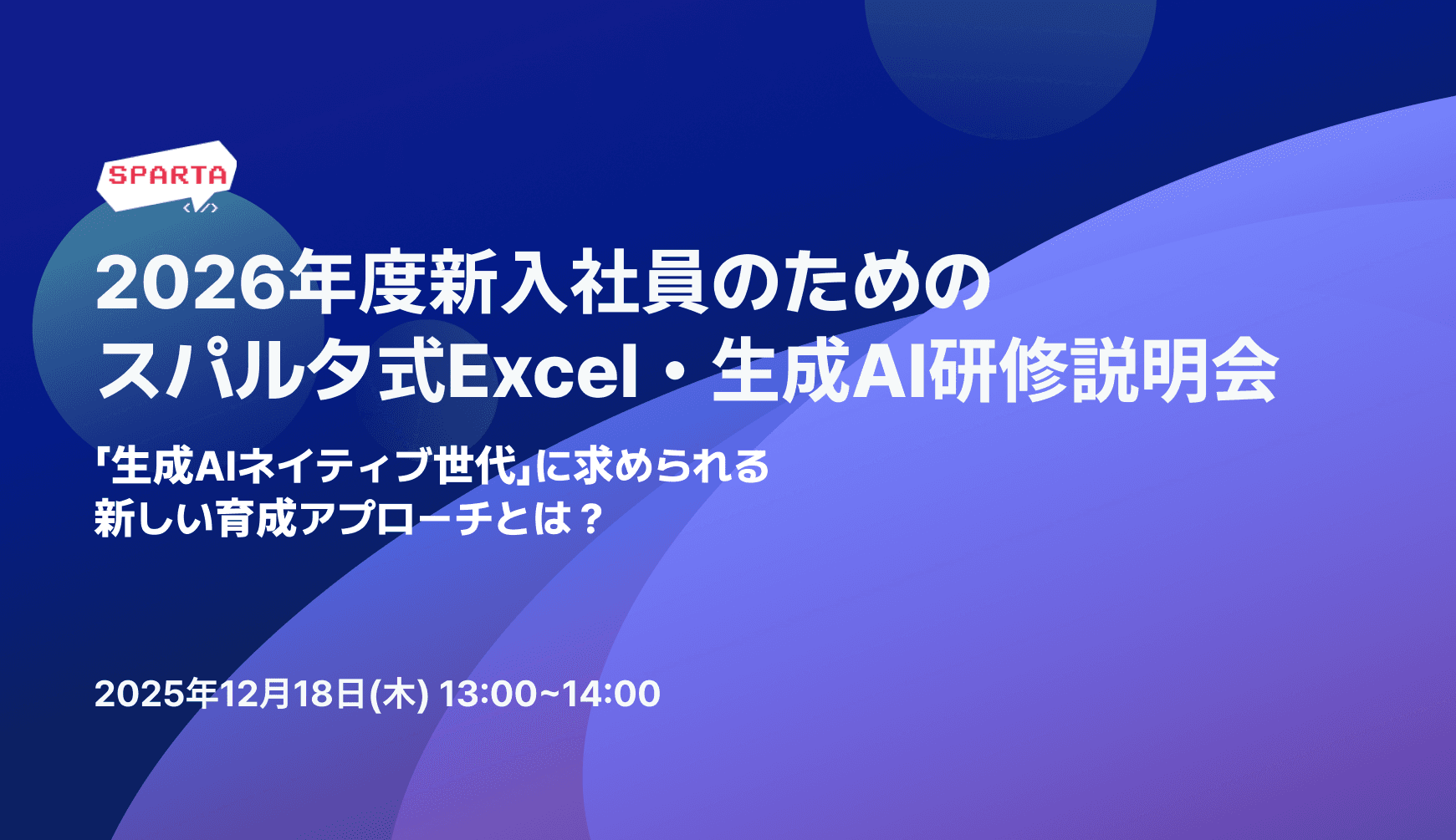 SPARTA
</>

2026年度新入社員のための
スパルタ式Excel・生成AI研修説明会

「生成AIネイティブ世代」に求められる
新しい育成アプローチとは？

2025年12月18日(木) 13:00~14:00